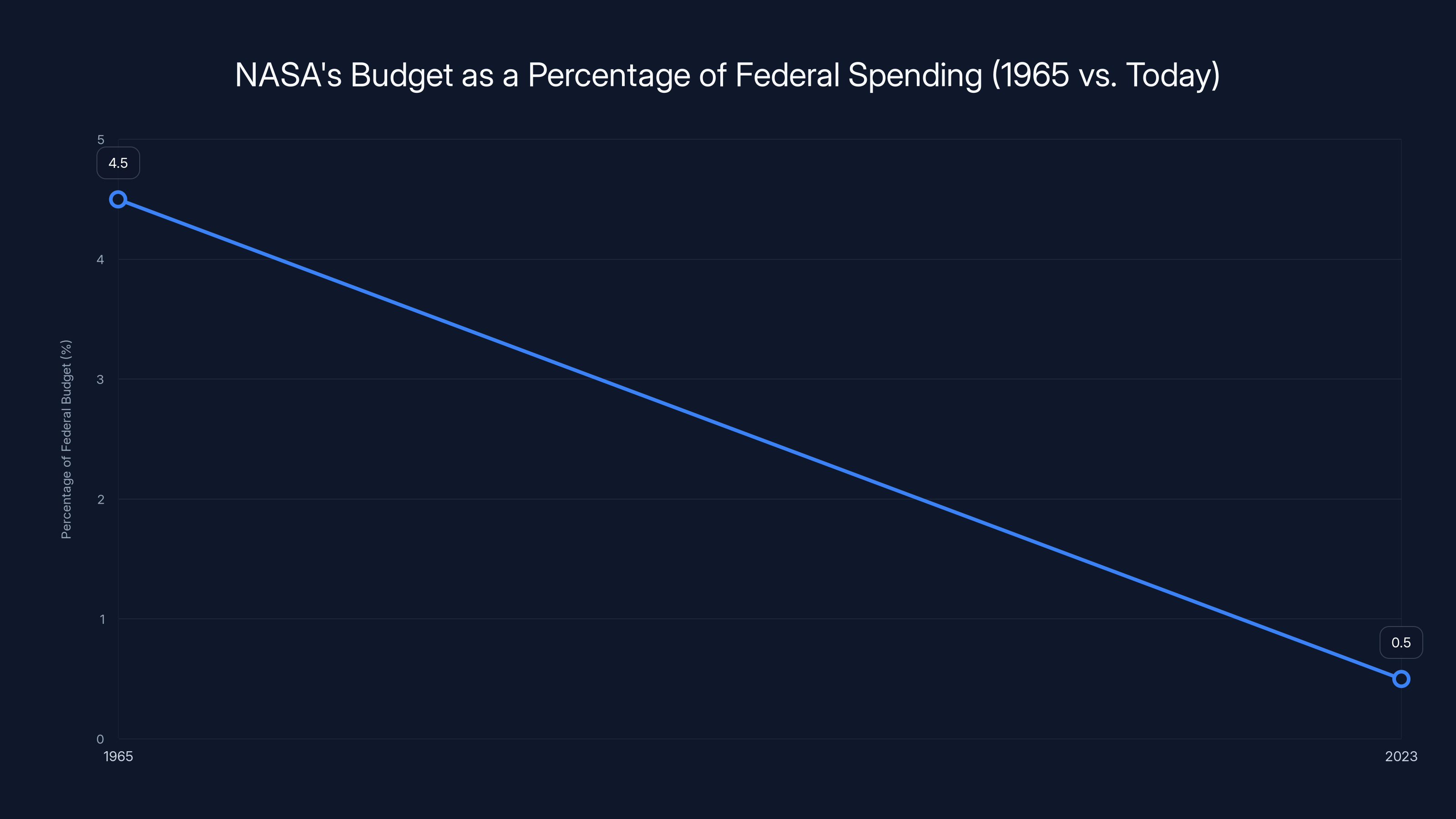 NASA's Budget as a Percentage of Federal Spending (1965 vs. Today)

Percentage of Federal Budget (%)

5
4
3
2
1
0

4.5
0.5

1965
2023